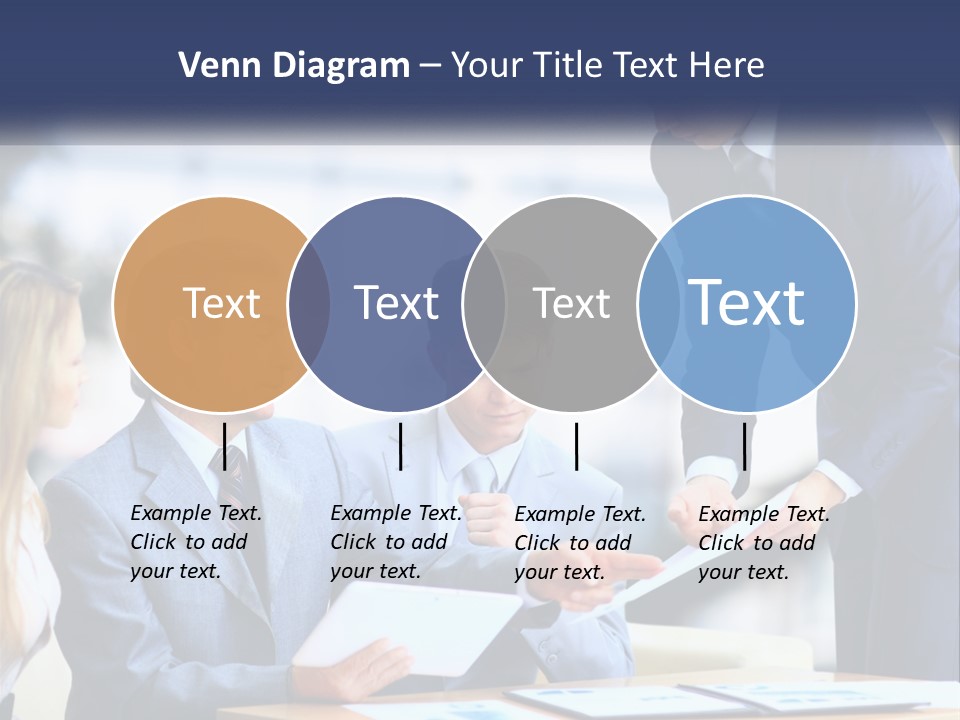 Venn Diagram – Your Title Text Here

Text

Text

Text

Text

Example Text. Click to add your text.

Example Text. Click to add your text.

Example Text. Click to add your text.

Example Text. Click to add your text.